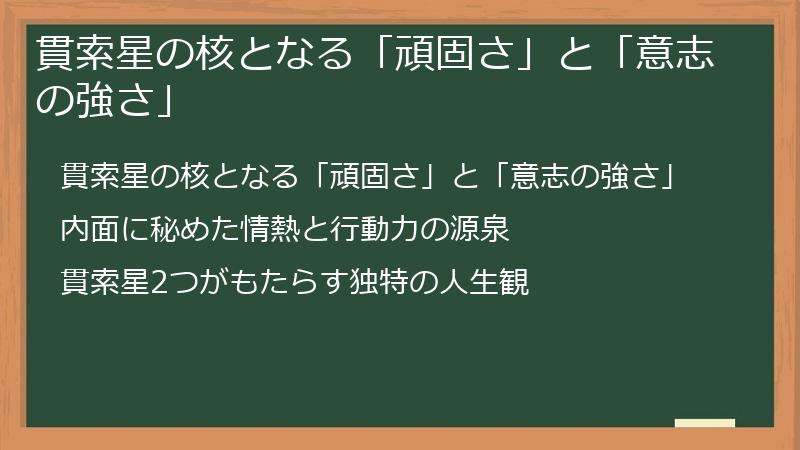 貫索星の核となる「頑固さ」と「意志の強さ」

貫索星の核となる「頑固さ」と「意志の強さ」

内面に秘めた情熱と行動力の源泉

貫索星2つがもたらす独特の人生観